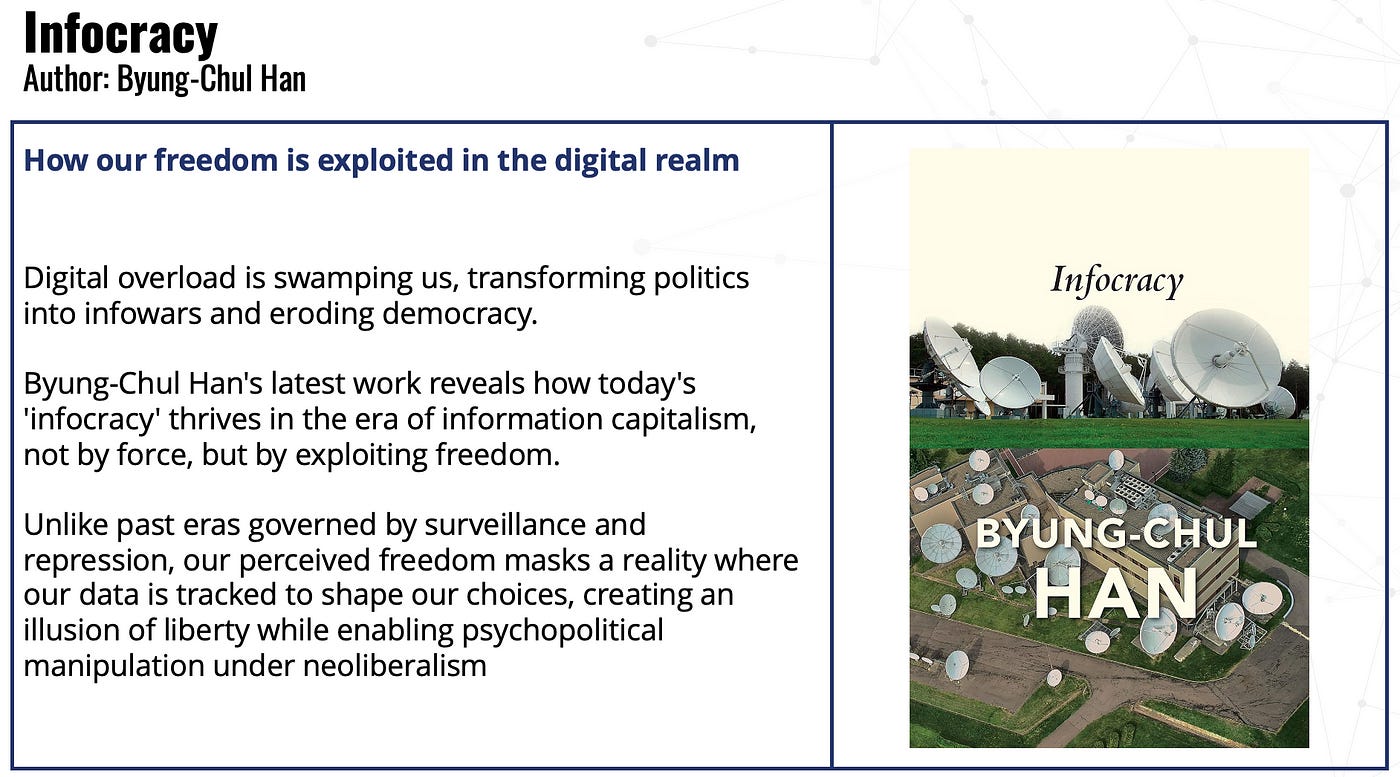 Infocracy
Author: Byung-Chul Han

How our freedom is exploited in the digital realm

Digital overload is swamping us, transforming politics into infowars and eroding democracy.

Byung-Chul Han's latest work reveals how today's 'infocracy' thrives in the era of information capitalism, not by force, but by exploiting freedom.

Unlike past eras governed by surveillance and repression, our perceived freedom masks a reality where our data is tracked to shape our choices, creating an illusion of liberty while enabling psychopolitical manipulation under neoliberalism

Infocracy

BYUNG-CHUL HAN